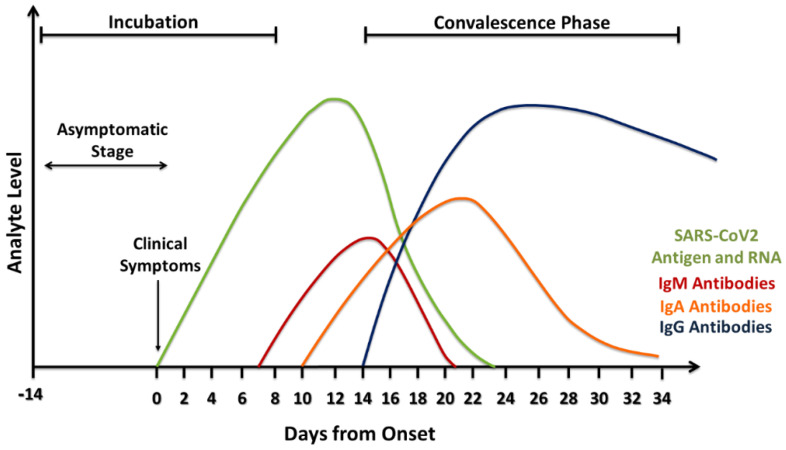 Incubation

Convalescence Phase

Asymptomatic Stage

Analyte Level

Clinical Symptoms

SARS-CoV2 Antigen and RNA

IgM Antibodies

IgA Antibodies

IgG Antibodies

-14

0 2 4 6 8 10 12 14 16 18 20 22 24 26 28 30 32 34

Days from Onset